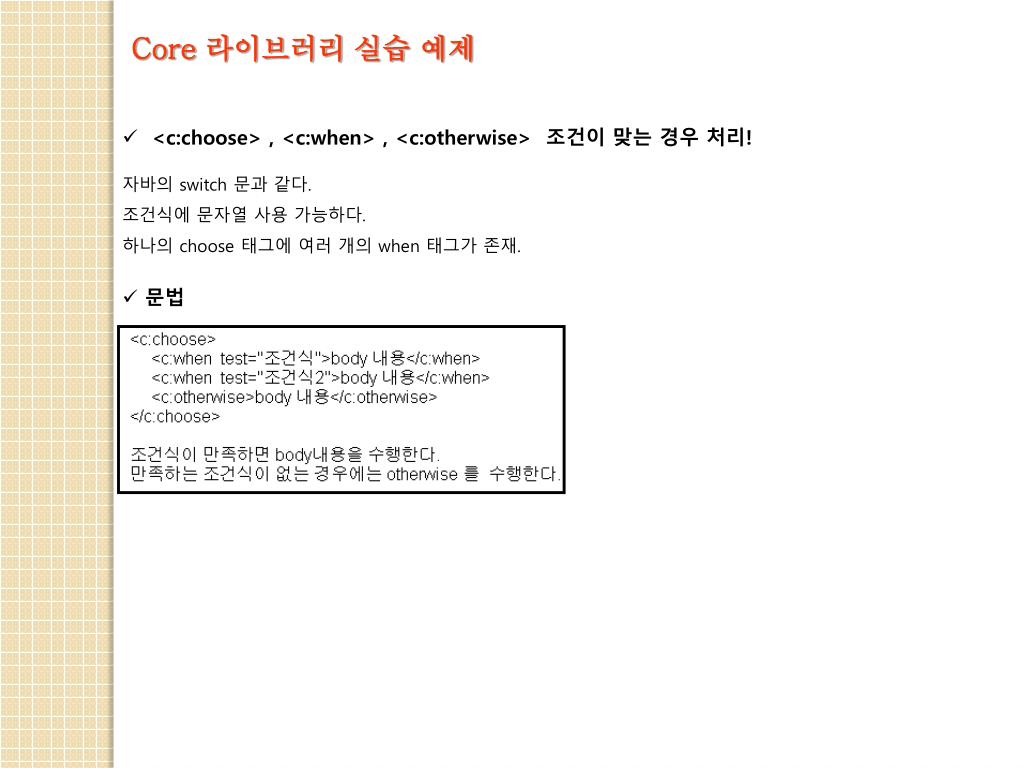 Core 라이브러리 실습 예제

✓ <c:choose> , <c:when> , <c:otherwise> 조건이 맞는 경우 처리!

자바의 switch 문과 같다.
조건식에 문자열 사용 가능하다.
하나의 choose 태그에 여러 개의 when 태그가 존재.

✓ 문법

<c:choose>
<c:when test="조건식">body 내용</c:when>
<c:when test="조건식2">body 내용</c:when>
<c:otherwise>body 내용</c:otherwise>
</c:choose>

조건식이 만족하면 body내용을 수행한다.
만족하는 조건식이 없는 경우에는 otherwise 를 수행한다.